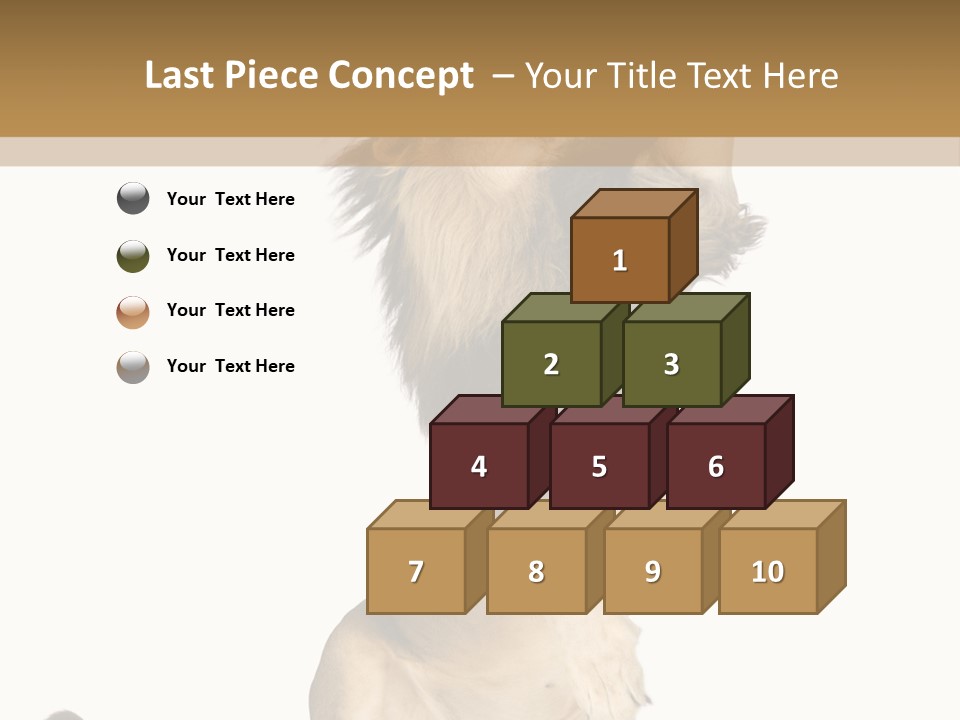 Last Piece Concept – Your Title Text Here

Your Text Here

Your Text Here

Your Text Here

Your Text Here

1

2 3

4 5 6

7 8 9 10